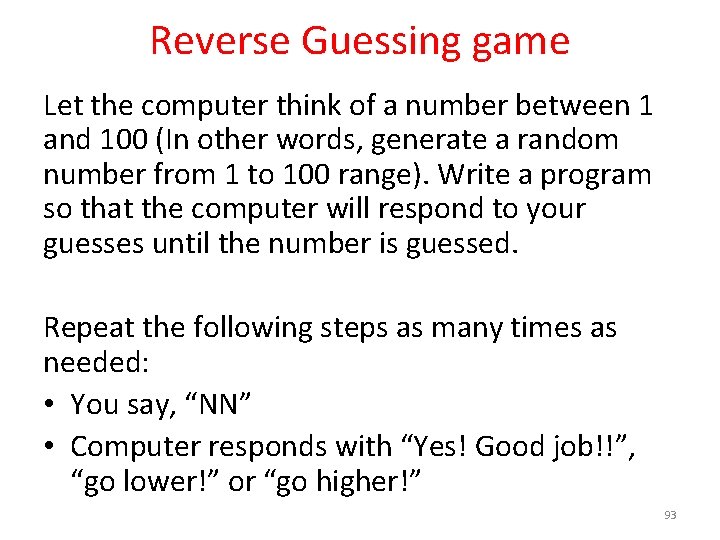 Reverse Guessing game

Let the computer think of a number between 1 and 100 (In other words, generate a random number from 1 to 100 range). Write a program so that the computer will respond to your guesses until the number is guessed.

Repeat the following steps as many times as needed:
• You say, “NN”
• Computer responds with “Yes! Good job!!”, “go lower!” or “go higher!”

93